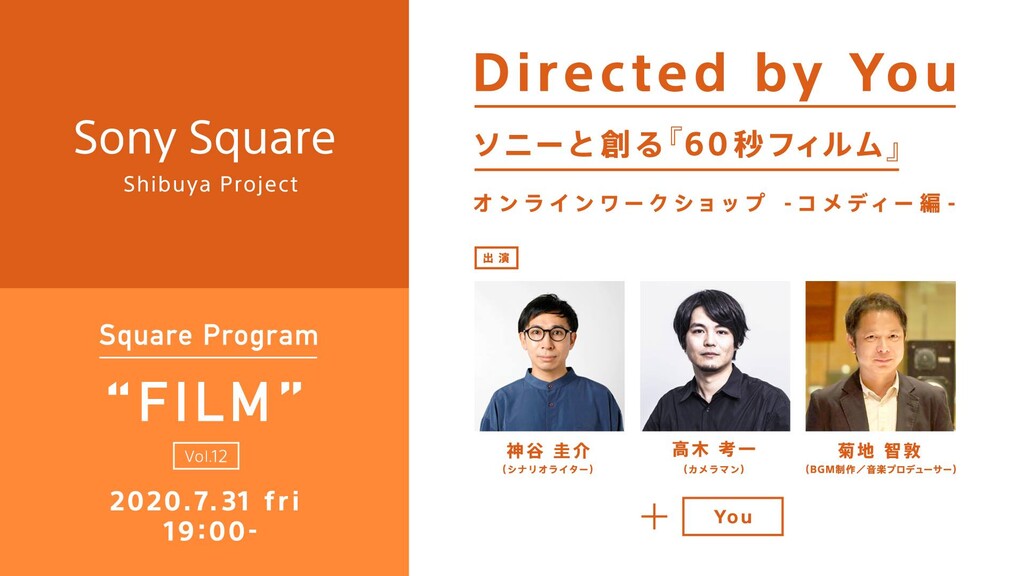 Sony Square
Shibuya Project

Square Program
“FILM”
Vol.12
2020.7.31 fri
19:00-

Directed by You
ソニーと創る『60秒フィルム』
オンラインワークショップ -コメディー編-

出演

神谷 圭介
(シナリオライター)

高木 考一
(カメラマン)

菊地 智敦
(BGM制作/音楽プロデューサー)

+ You